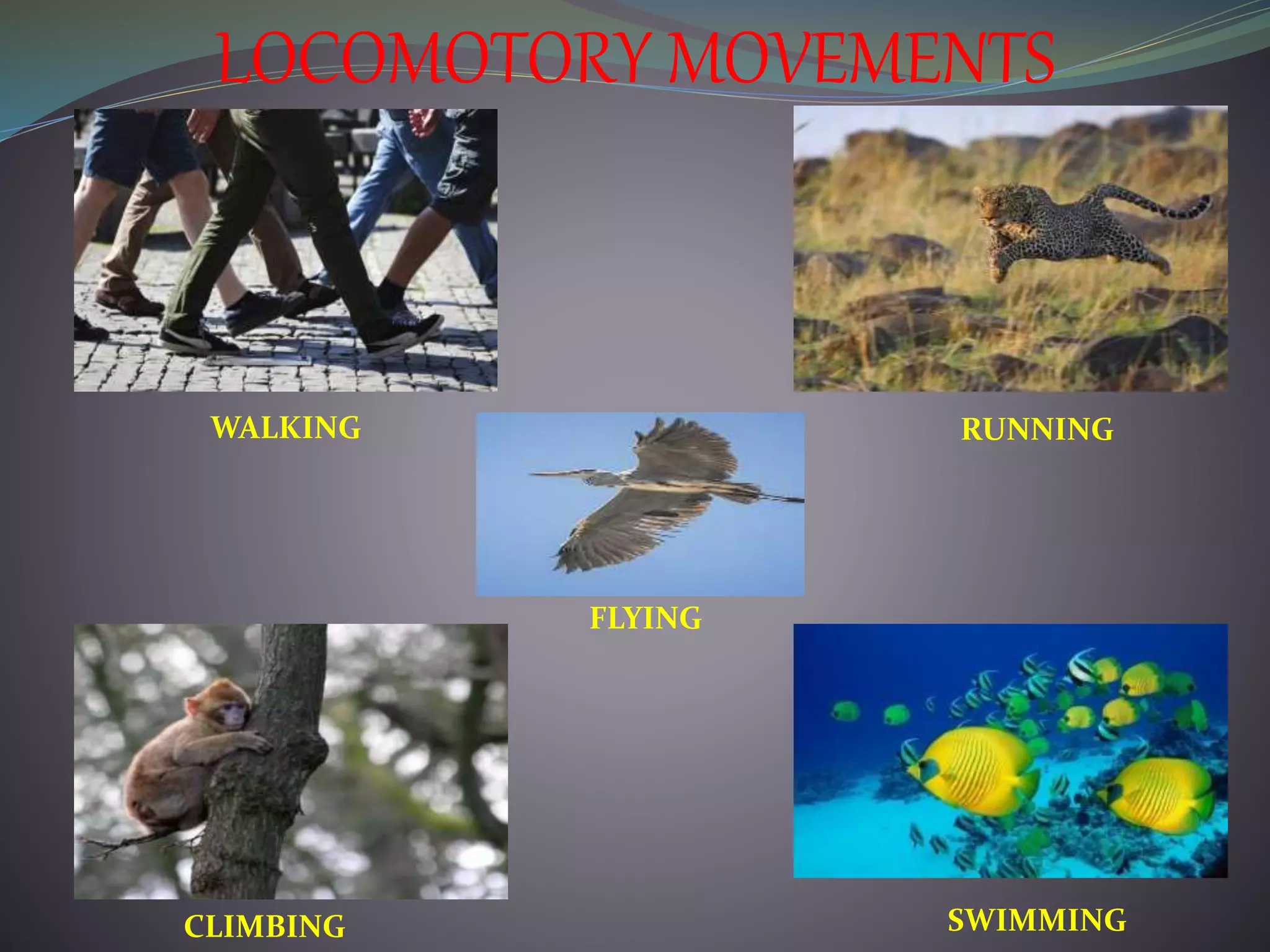 LOCOMOTORY MOVEMENTS

WALKING

RUNNING

FLYING

CLIMBING

SWIMMING